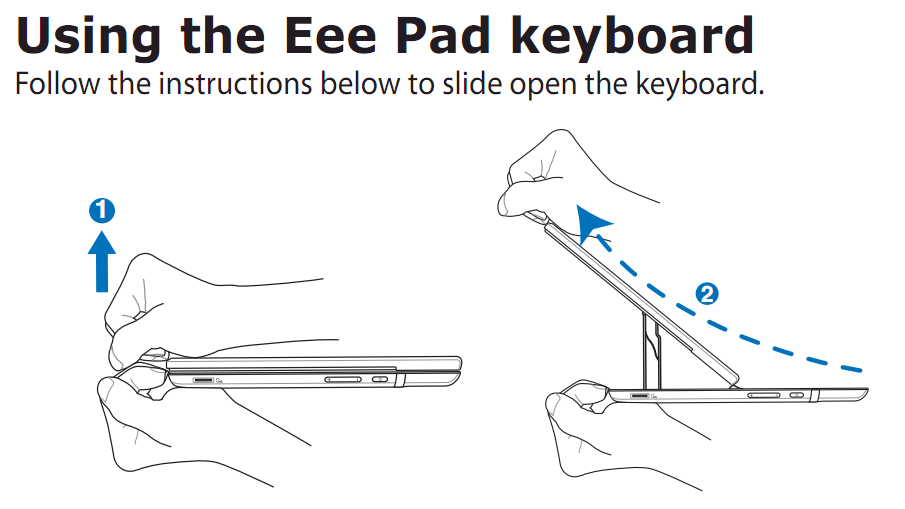 Using the Eee Pad keyboard
Follow the instructions below to slide open the keyboard.

1

2